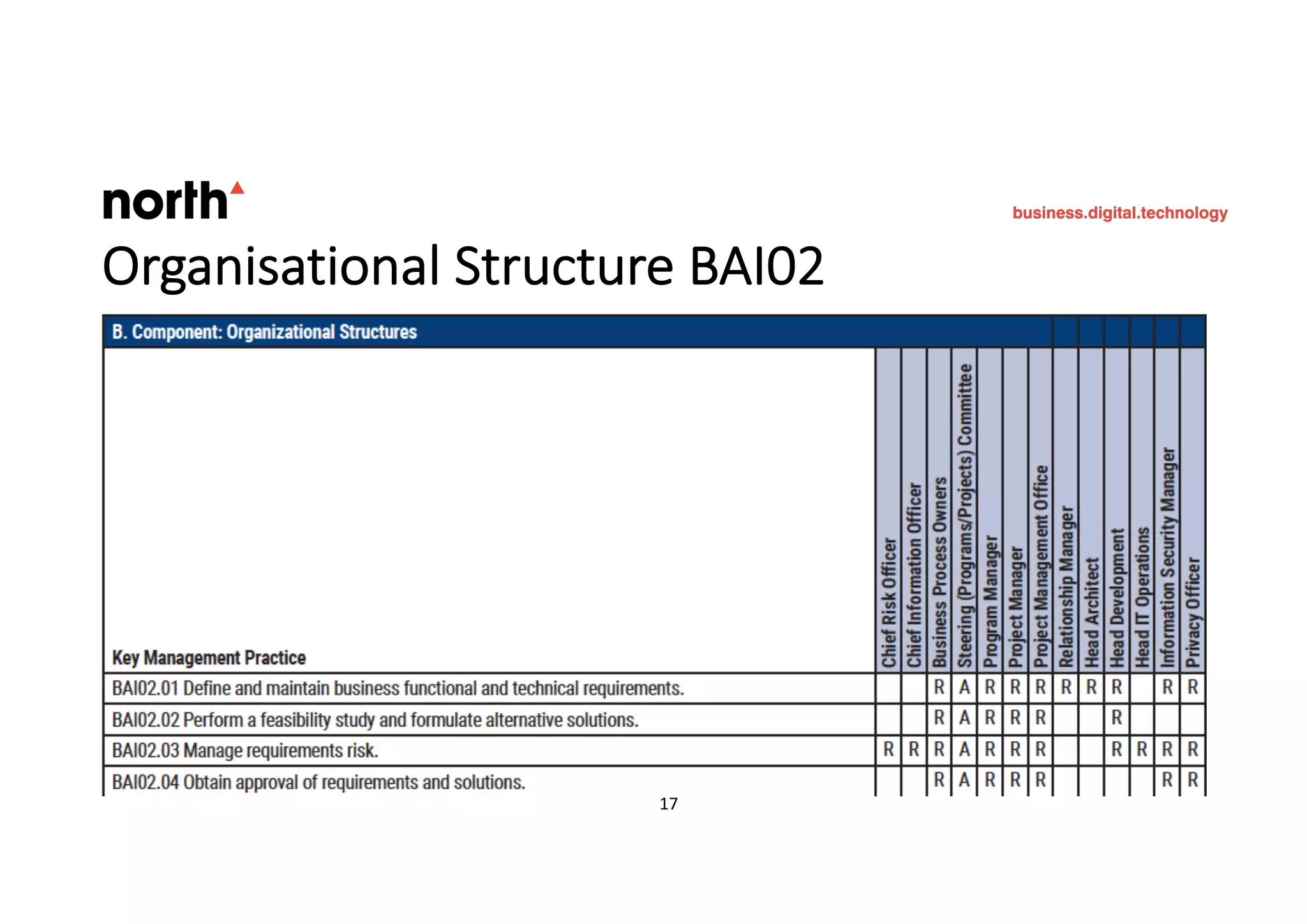 north

business.digital.technology

Organisational Structure BAI02

B. Component: Organizational Structures

| Key Management Practice | Chief Risk Officer | Chief Information Officer | Business Process Owners | Steering (Programs/Projects) Committee | Program Manager | Project Manager | Project Management Office | Relationship Manager | Head Architect | Head Development | Head IT Operations | Information Security Manager | Privacy Officer |
|---|---|---|---|---|---|---|---|---|---|---|---|---|---|
| BAI02.01 Define and maintain business functional and technical requirements. | | | R | A | R | R | R | R | R | R | | R | R |
| BAI02.02 Perform a feasibility study and formulate alternative solutions. | | | R | A | R | R | R | | | R | | | |
| BAI02.03 Manage requirements risk. | R | R | R | A | R | R | R | | | R | R | R | R |
| BAI02.04 Obtain approval of requirements and solutions. | | | R | A | R | R | R | | | | | R | R |

17